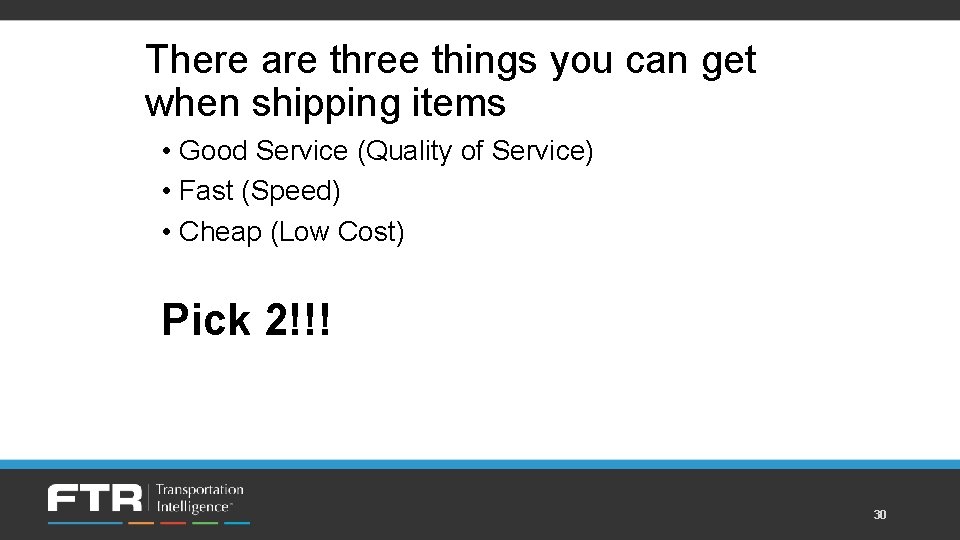 There are three things you can get when shipping items

• Good Service (Quality of Service)
• Fast (Speed)
• Cheap (Low Cost)

Pick 2!!!

FTR Transportation Intelligence™

30